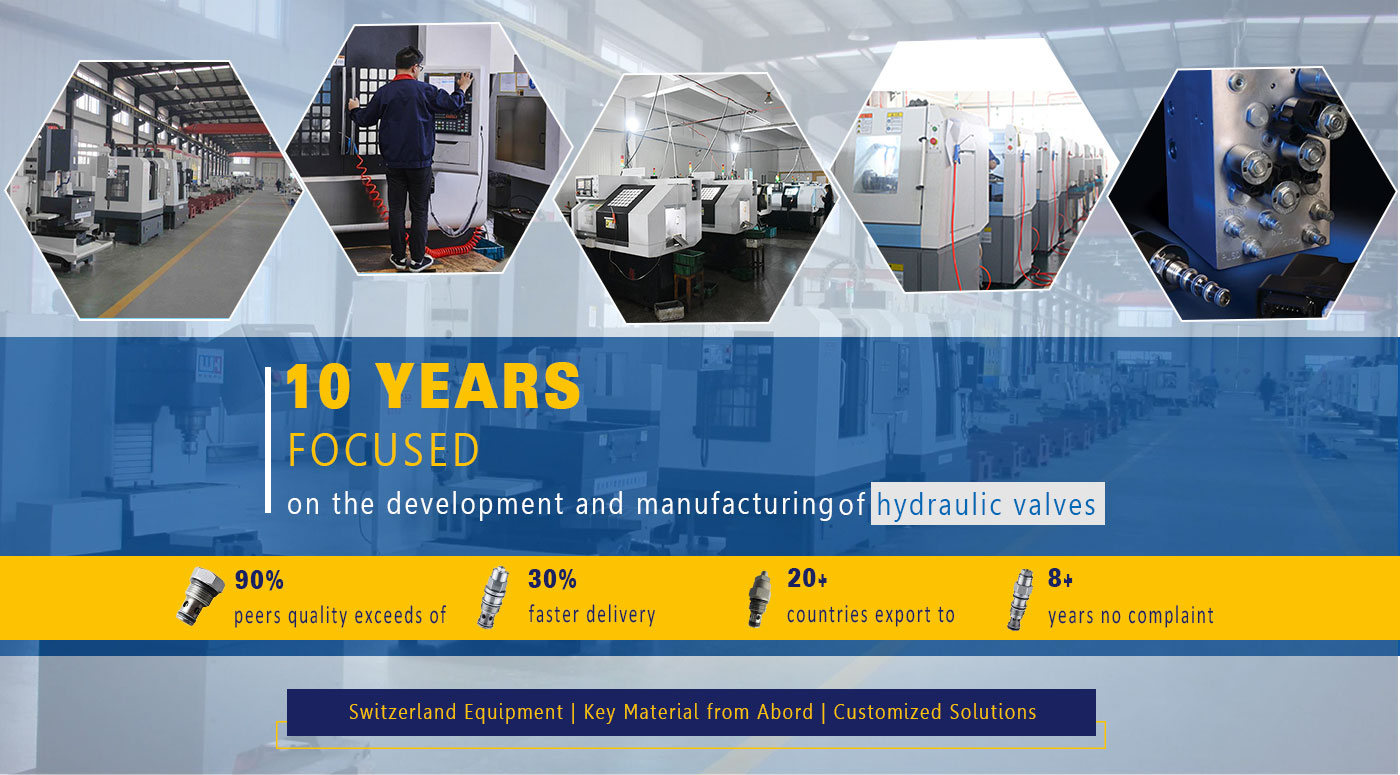 10 YEARS
FOCUSED
on the development and manufacturing of hydraulic valves

90%
peers quality exceeds of

30%
faster delivery

20+
countries export to

8+
years no complaint

Switzerland Equipment | Key Material from Abord | Customized Solutions